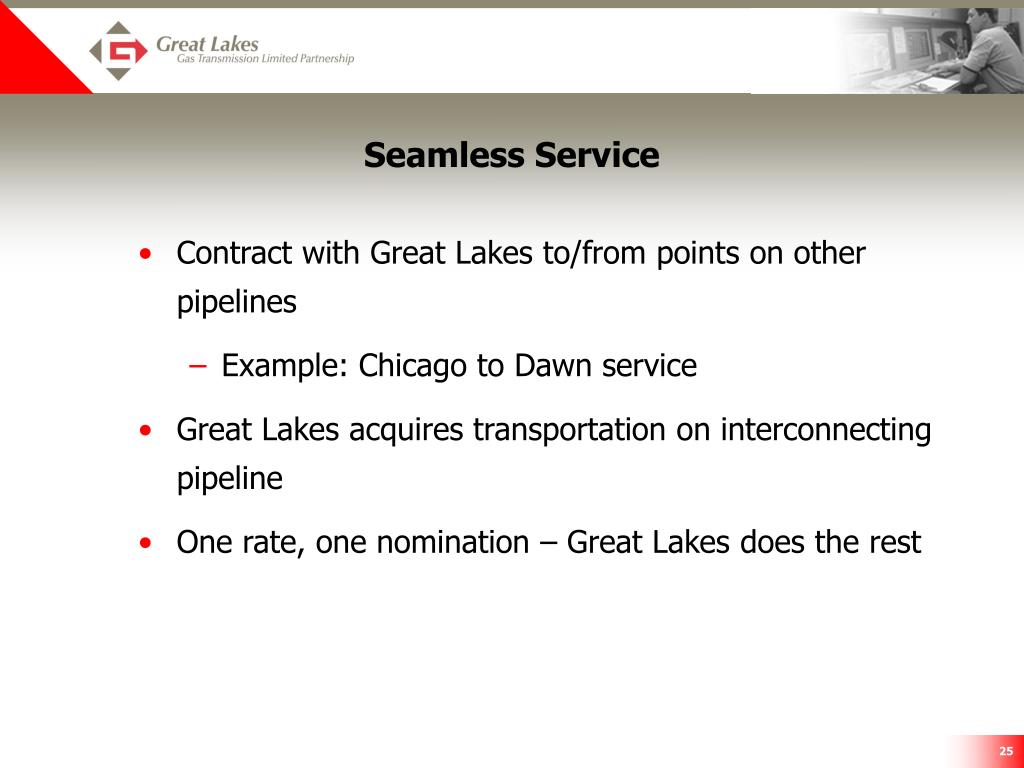 Great Lakes
Gas Transmission Limited Partnership

Seamless Service

• Contract with Great Lakes to/from points on other pipelines

– Example: Chicago to Dawn service

• Great Lakes acquires transportation on interconnecting pipeline

• One rate, one nomination – Great Lakes does the rest

25